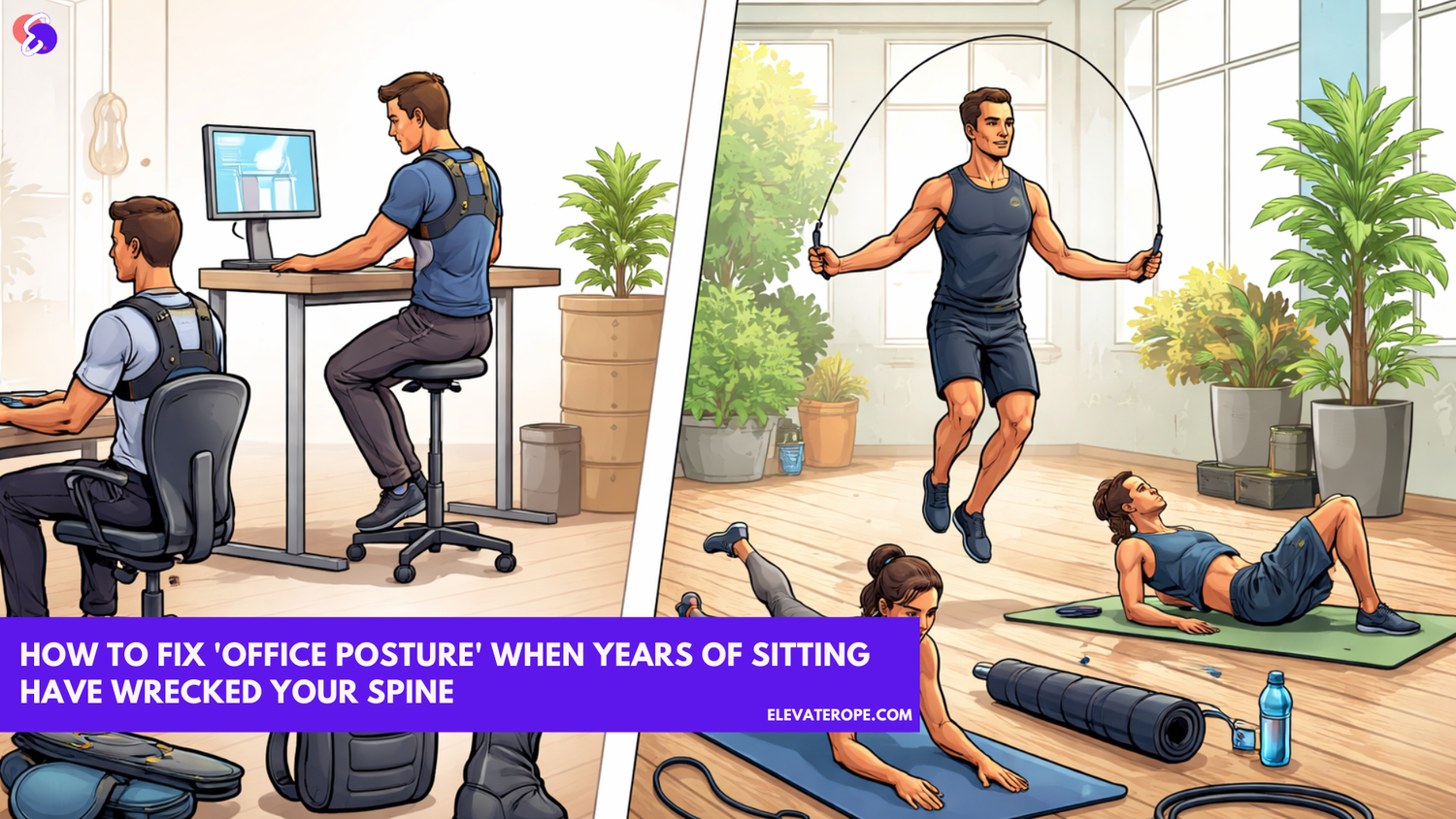 HOW TO FIX 'OFFICE POSTURE' WHEN YEARS OF SITTING HAVE WRECKED YOUR SPINE

ELEVATEROPE.COM